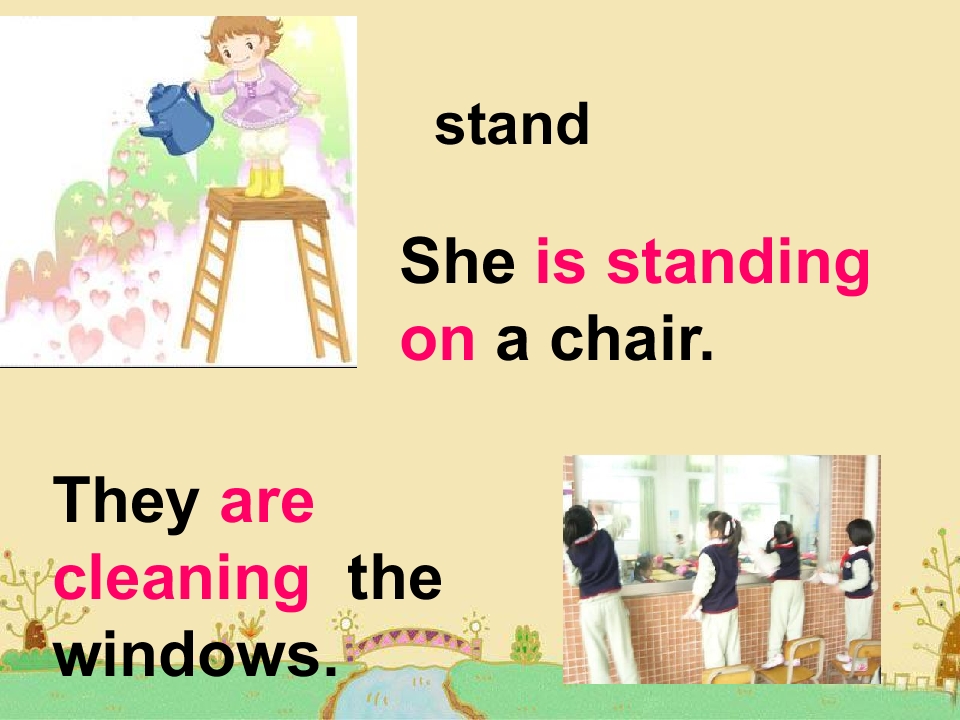 stand

She is standing on a chair.

They are cleaning the windows.